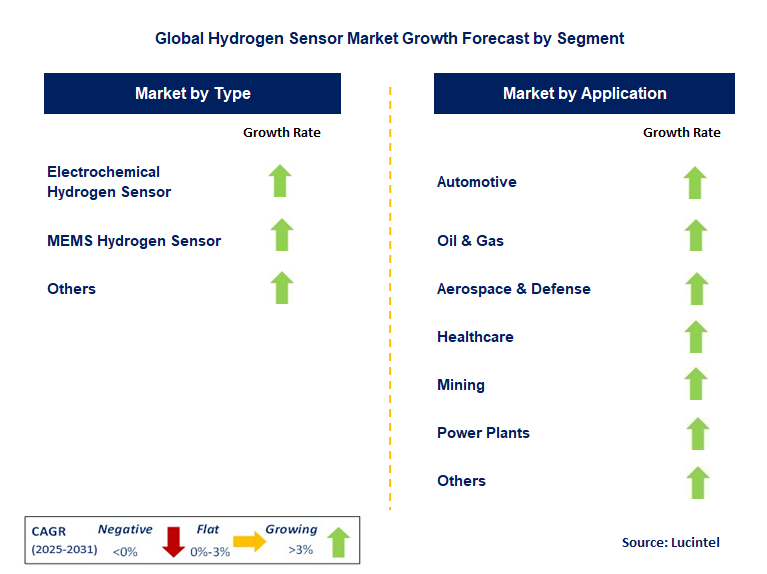 Global Hydrogen Sensor Market Growth Forecast by Segment

Market by Type

Growth Rate

Electrochemical Hydrogen Sensor

MEMS Hydrogen Sensor

Others

Market by Application

Growth Rate

Automotive

Oil & Gas

Aerospace & Defense

Healthcare

Mining

Power Plants

Others

CAGR (2025-2031) Negative <0% Flat 0%-3% Growing >3%

Source: Lucintel